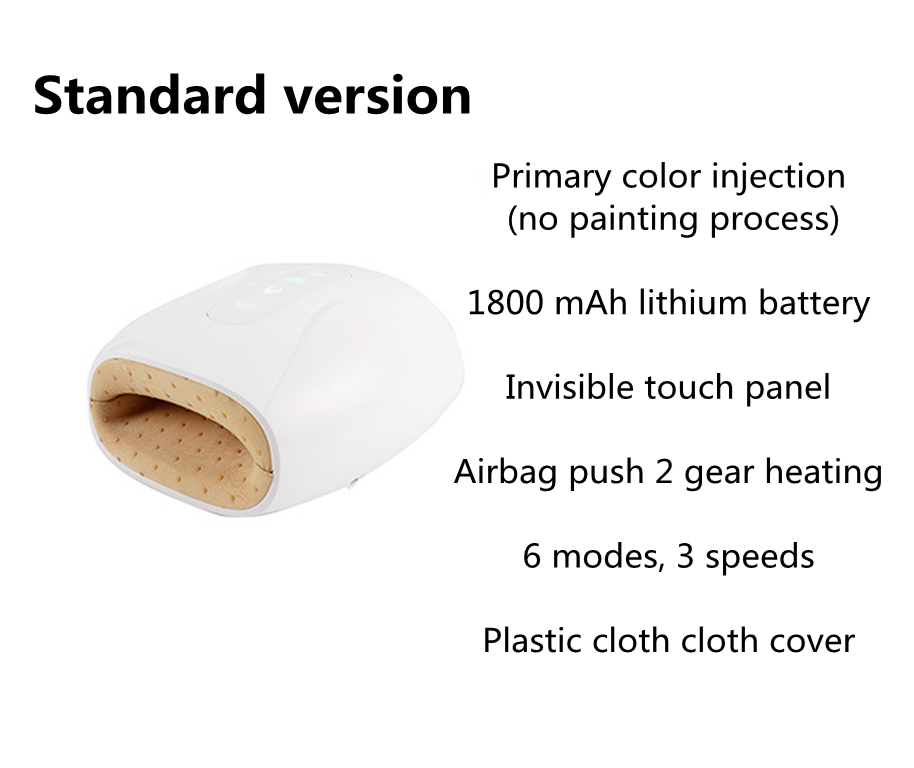 Standard version

Primary color injection
(no painting process)

1800 mAh lithium battery

Invisible touch panel

Airbag push 2 gear heating

6 modes, 3 speeds

Plastic cloth cloth cover